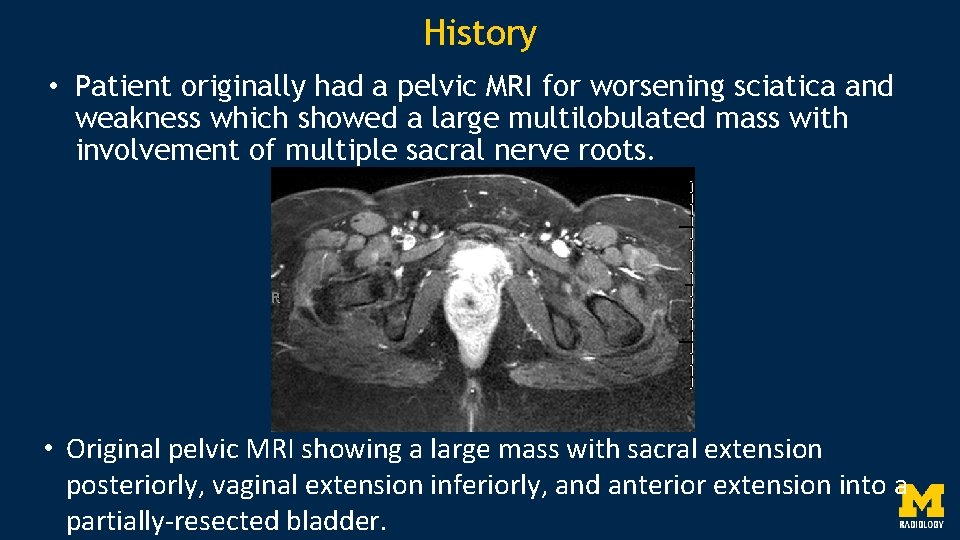 History

• Patient originally had a pelvic MRI for worsening sciatica and weakness which showed a large multilobulated mass with involvement of multiple sacral nerve roots.

R

• Original pelvic MRI showing a large mass with sacral extension posteriorly, vaginal extension inferiorly, and anterior extension into a partially-resected bladder.

M
RADIOLOGY